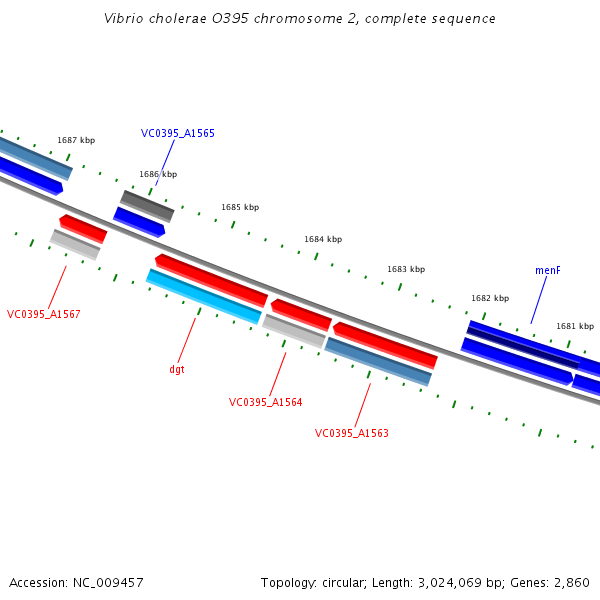 Vibrio cholerae O395 chromosome 2, complete sequence

1687 kbp

VC0395_A1565

1686 kbp

1685 kbp

1684 kbp

1683 kbp

menF

1682 kbp

1681 kbp

VC0395_A1567

dgt

VC0395_A1564

VC0395_A1563

Accession: NC_009457

Topology: circular; Length: 3,024,069 bp; Genes: 2,860